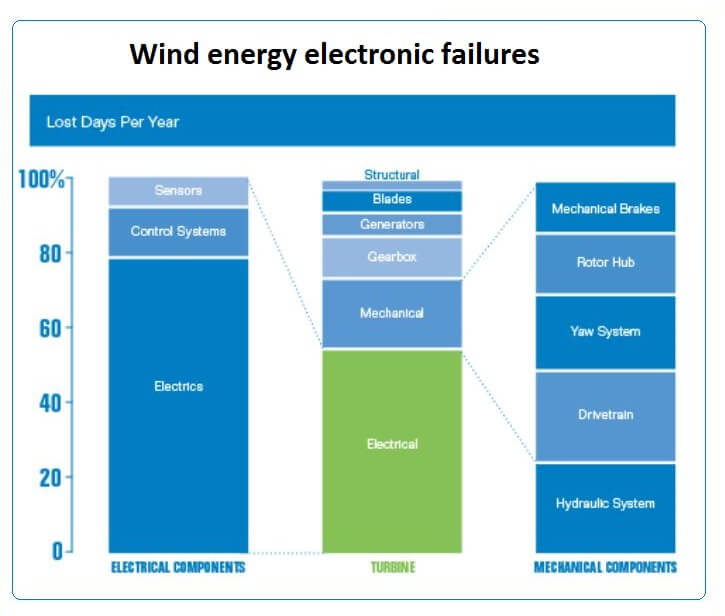 Wind energy electronic failures

Lost Days Per Year

100%
80
60
40
20
0

Sensors
Control Systems
Electrics
ELECTRICAL COMPONENTS

Structural
Blades
Generators
Gearbox
Mechanical
Electrical
TURBINE

Mechanical Brakes
Rotor Hub
Yaw System
Drivetrain
Hydraulic System
MECHANICAL COMPONENTS